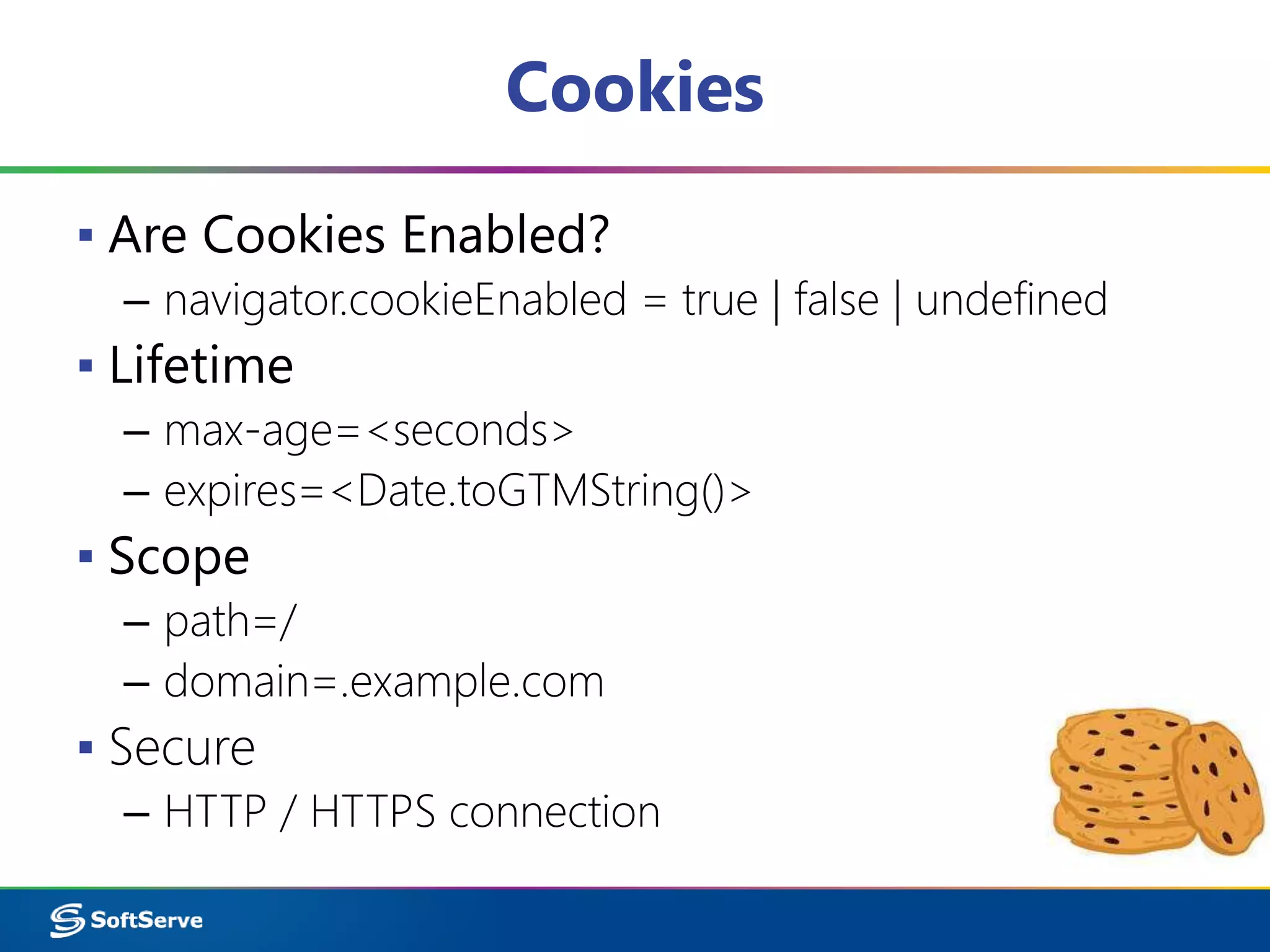 Cookies

▪ Are Cookies Enabled?
– navigator.cookieEnabled = true | false | undefined

▪ Lifetime
– max-age=<seconds>
– expires=<Date.toGTMString()>

▪ Scope
– path=/
– domain=.example.com

▪ Secure
– HTTP / HTTPS connection

SoftServe